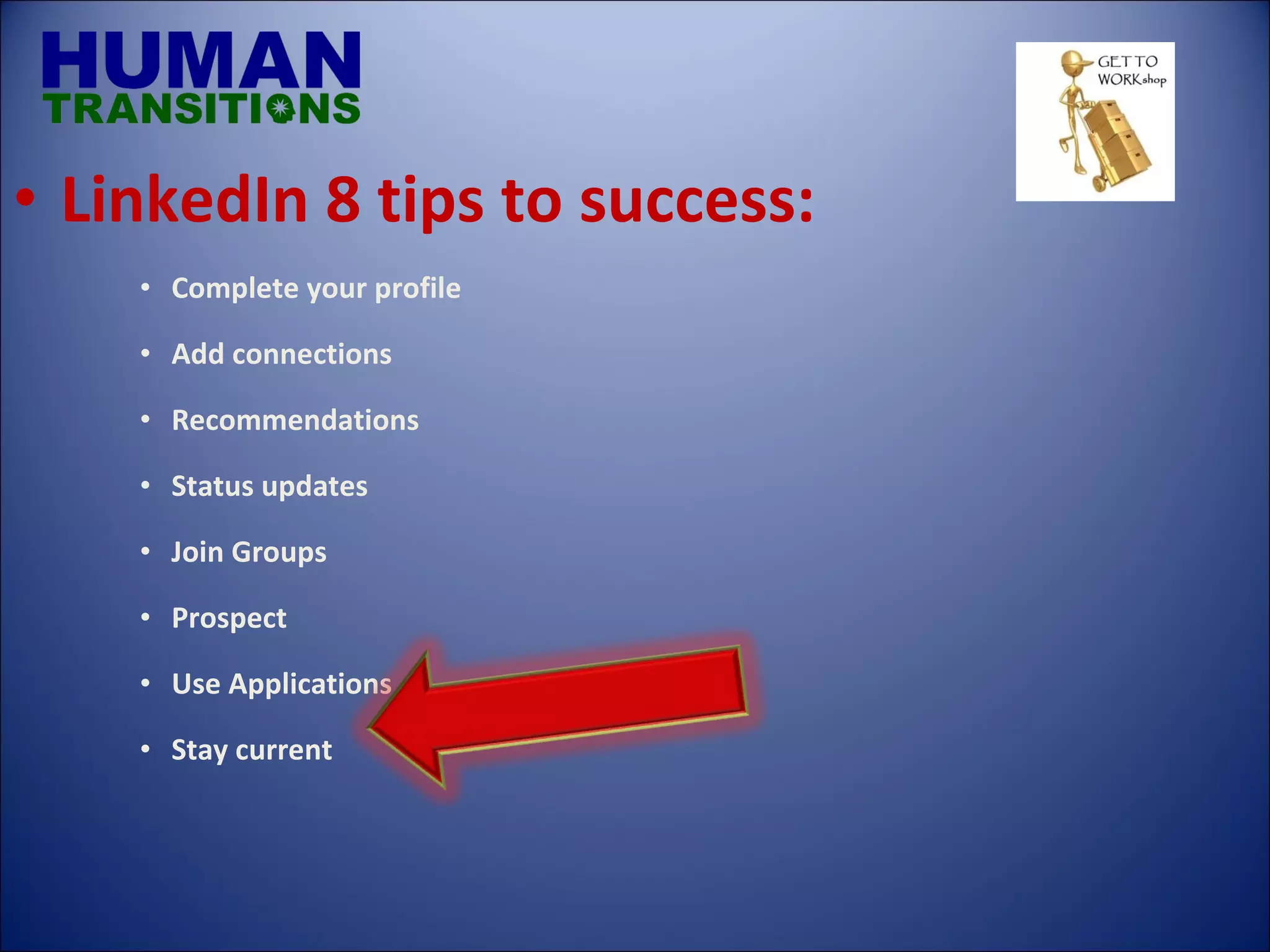 HUMAN
TRANSITIONS

GET TO
WORKshop

• LinkedIn 8 tips to success:

• Complete your profile
• Add connections
• Recommendations
• Status updates
• Join Groups
• Prospect
• Use Applications
• Stay current